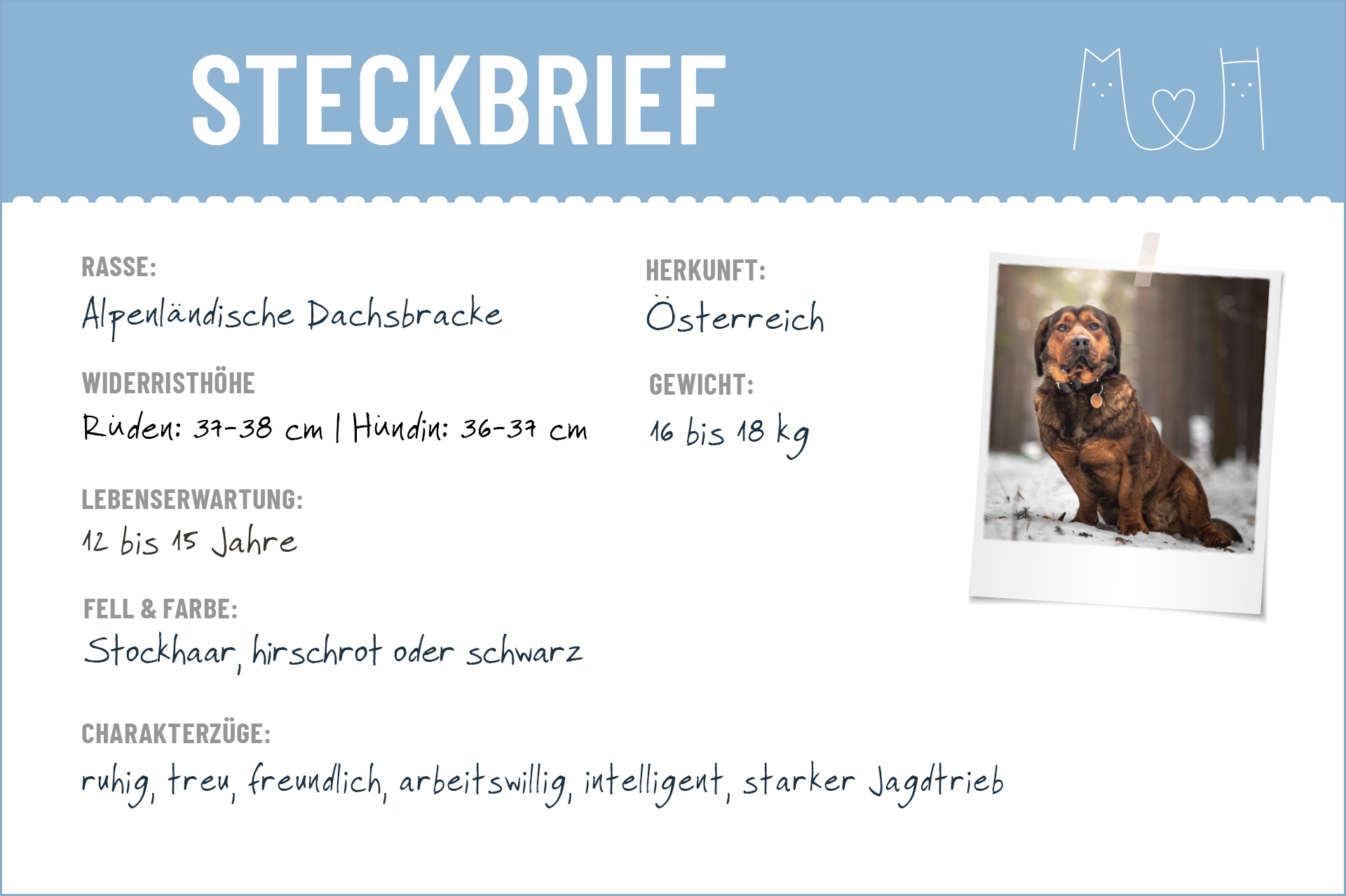 STECKBRIEF

RASSE:
Alpenländische Dachsbracke

HERKUNFT:
Österreich

WIDERRISTHÖHE
Rüden: 37-38 cm | Hündin: 36-37 cm

GEWICHT:
16 bis 18 kg

LEBENSERWARTUNG:
12 bis 15 Jahre

FELL & FARBE:
Stockhaar, hirschrot oder schwarz

CHARAKTERZÜGE:
ruhig, treu, freundlich, arbeitswillig, intelligent, starker Jagdtrieb